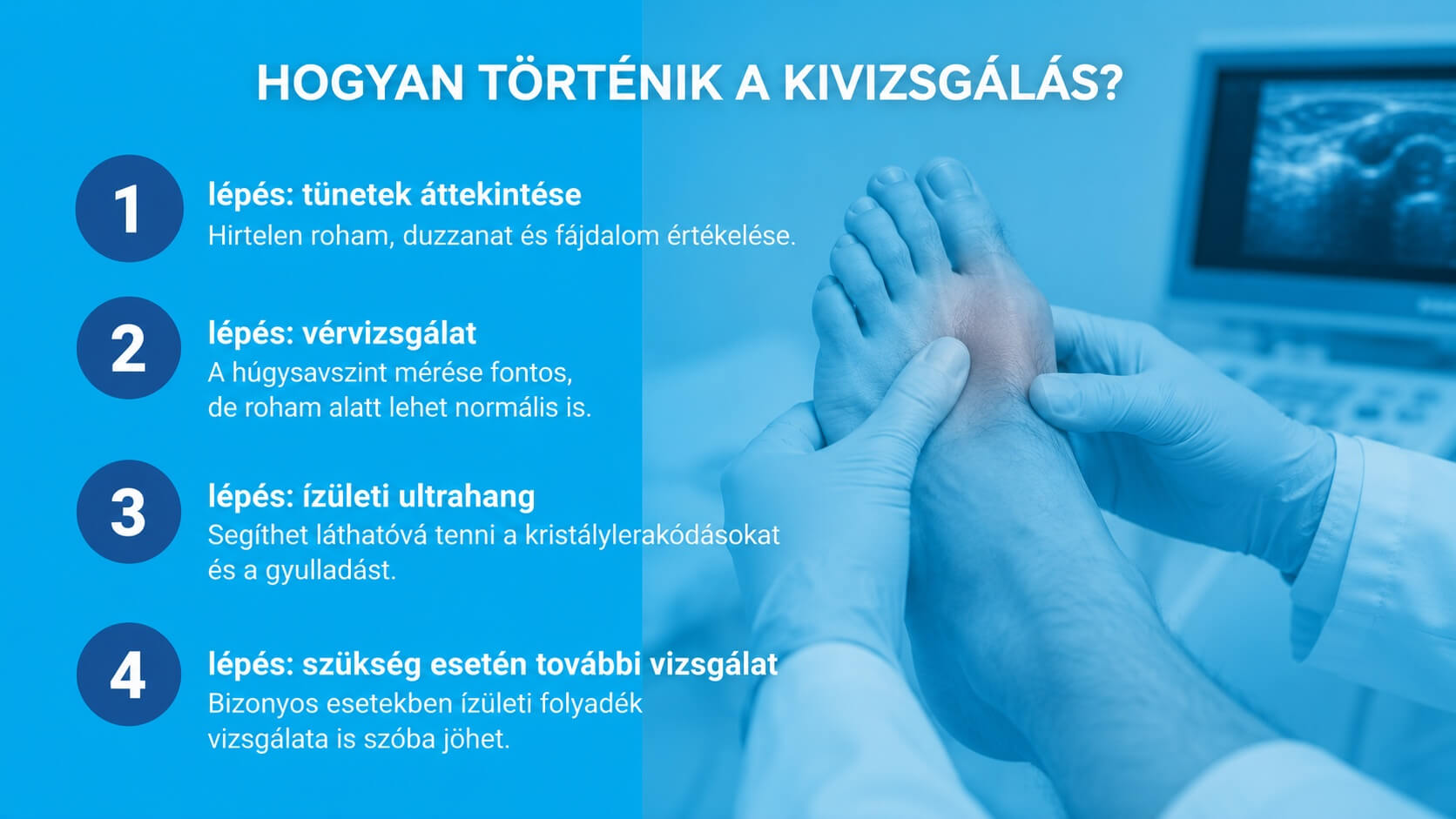 HOGYAN TÖRTÉNIK A KIVIZSGÁLÁS?

1

lépés: tünetek áttekintése
Hirtelen roham, duzzanat és fájdalom értékelése.

2

lépés: vérvizsgálat
A húgysavszint mérése fontos, de roham alatt lehet normális is.

3

lépés: ízületi ultrahang
Segíthet láthatóvá tenni a kristálylerakódásokat és a gyulladást.

4

lépés: szükség esetén további vizsgálat
Bizonyos esetekben ízületi folyadék vizsgálata is szóba jöhet.